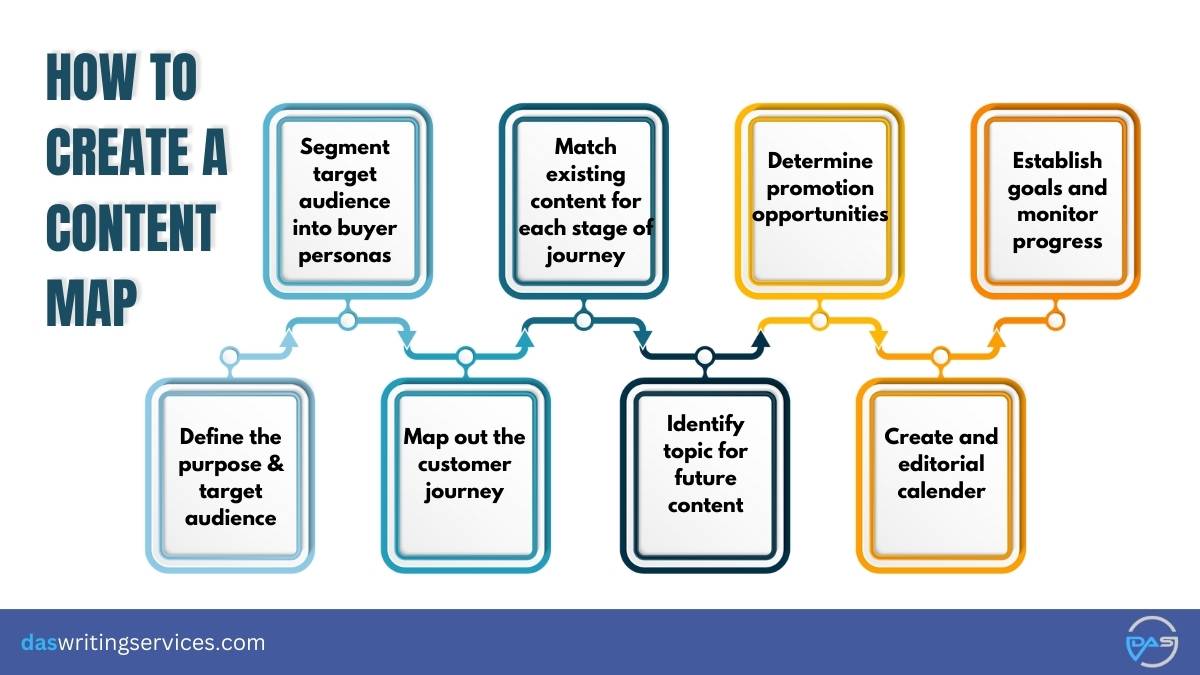 HOW TO CREATE A CONTENT MAP

Define the purpose & target audience

Segment target audience into buyer personas

Map out the customer journey

Match existing content for each stage of journey

Identify topic for future content

Determine promotion opportunities

Create and editorial calender

Establish goals and monitor progress

daswritingservices.com

DAS